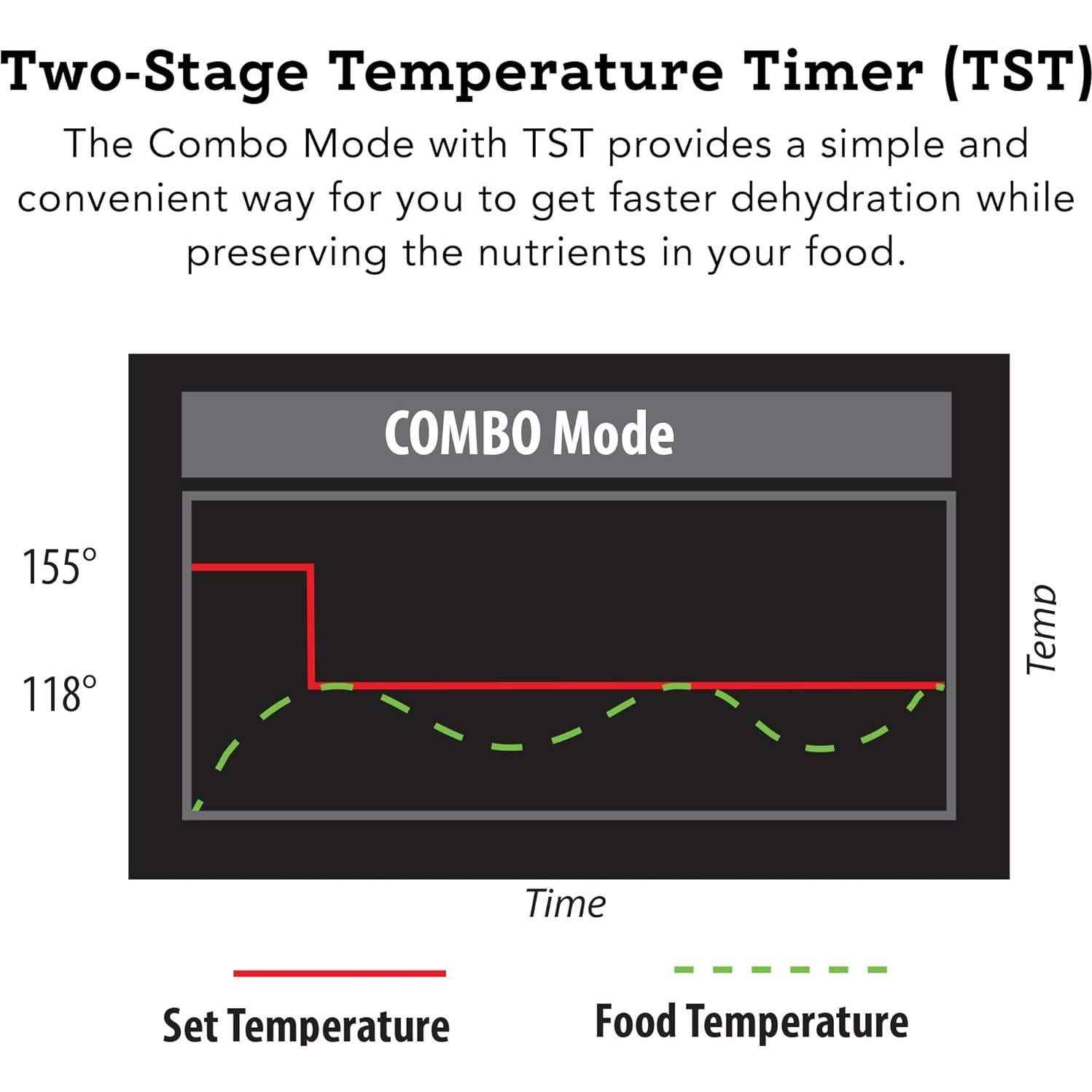 Two-Stage Temperature Timer (TST)

The Combo Mode with TST provides a simple and convenient way for you to get faster dehydration while preserving the nutrients in your food.

COMBO Mode

155°

118°

Temp

Time

Set Temperature

Food Temperature